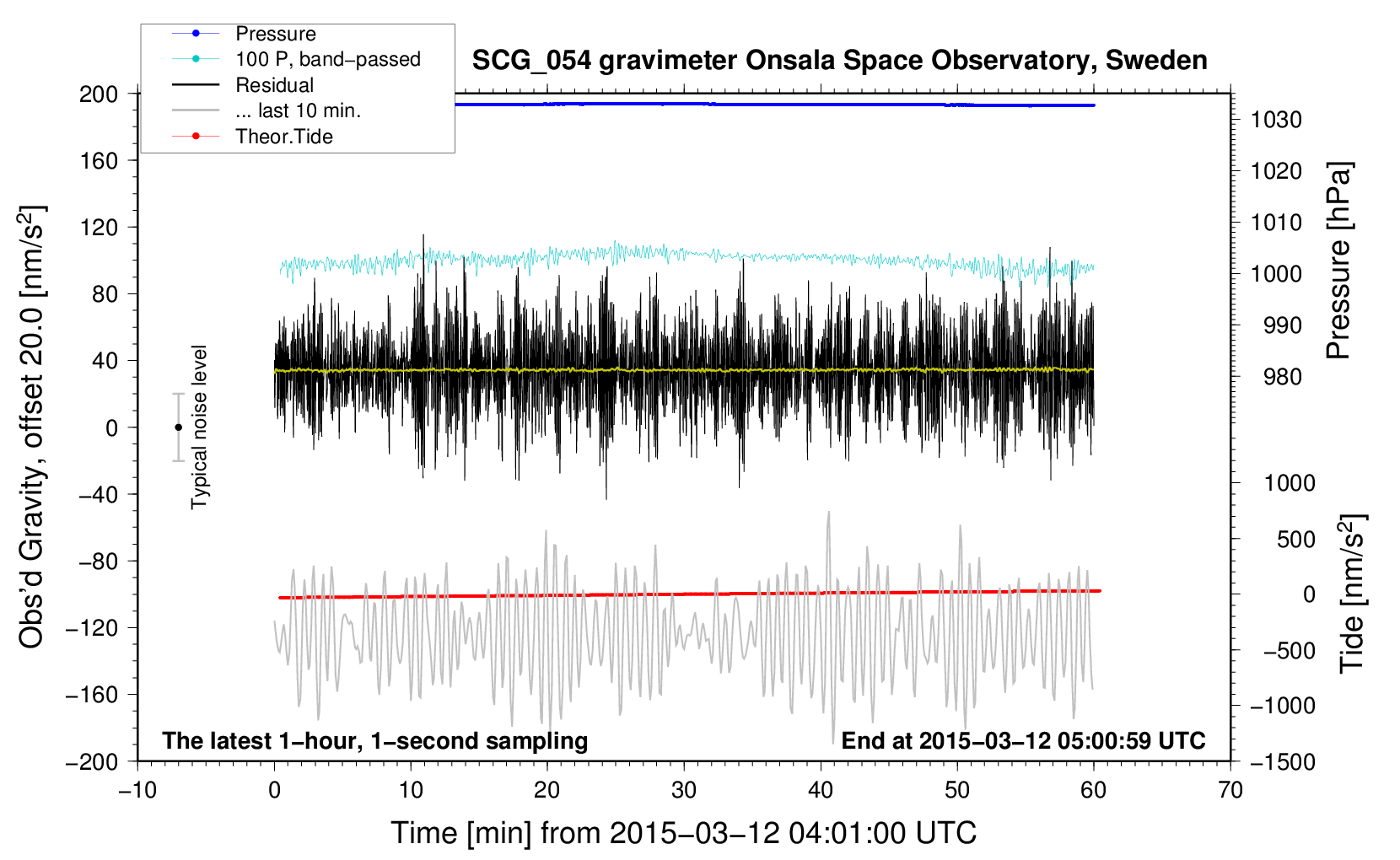 Pressure
100 P, band−passed
Residual
... last 10 min.
Theor.Tide

SCG_054 gravimeter Onsala Space Observatory, Sweden

Obs'd Gravity, offset 20.0 [nm/s$^2$]

200
160
120
80
40
0
−40
−80
−120
−160
−200

Typical noise level

1030
1020
1010
1000
990
980

Pressure [hPa]

1000
500
0
−500
−1000
−1500

Tide [nm/s$^2$]

The latest 1−hour, 1−second sampling

End at 2015−03−12 05:00:59 UTC

−10
0
10
20
30
40
50
60
70

Time [min] from 2015−03−12 04:01:00 UTC